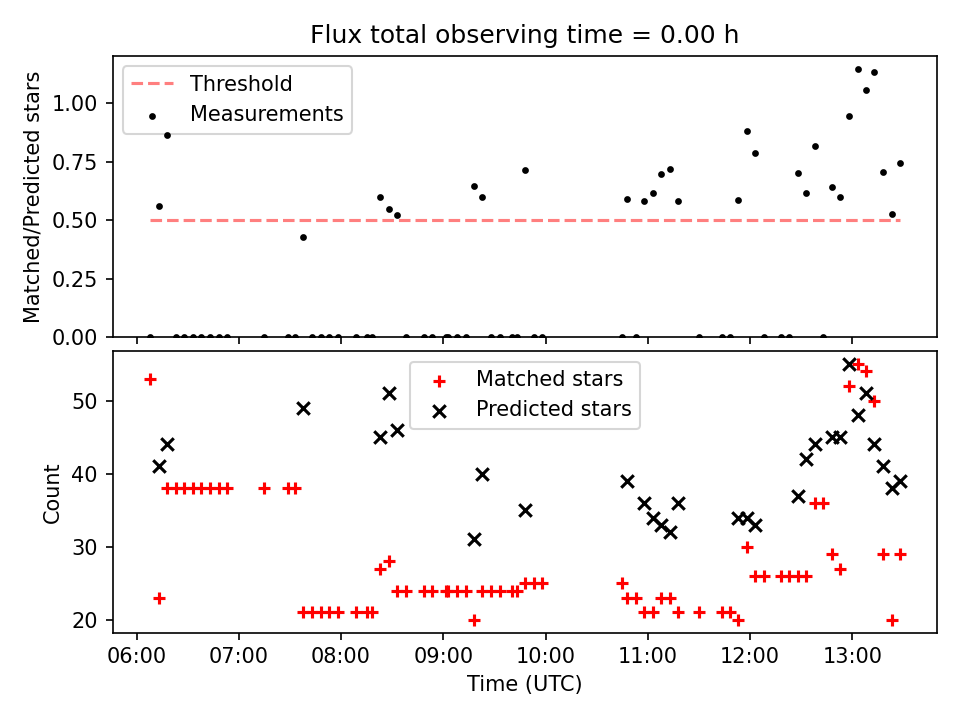 Flux total observing time = 0.00 h

Threshold
Measurements

Matched/Predicted stars

1.00
0.75
0.50
0.25
0.00

Matched stars
Predicted stars

Count

50
40
30
20

06:00 07:00 08:00 09:00 10:00 11:00 12:00 13:00

Time (UTC)